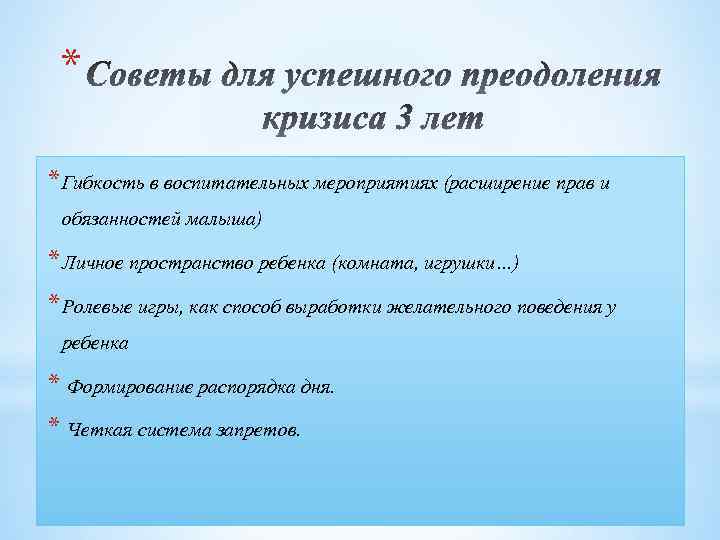 * Советы для успешного преодоления кризиса 3 лет

* Гибкость в воспитательных мероприятиях (расширение прав и обязанностей малыша)

* Личное пространство ребенка (комната, игрушки…)

* Ролевые игры, как способ выработки желательного поведения у ребенка

* Формирование распорядка дня.

* Четкая система запретов.